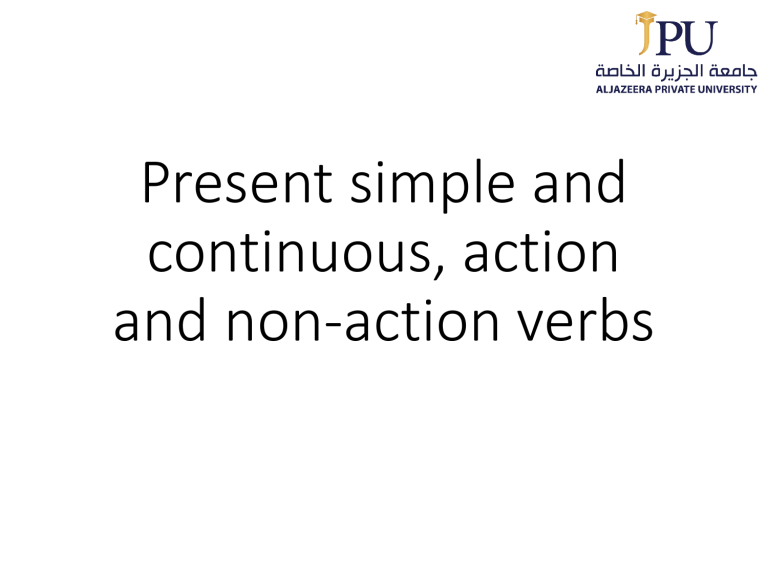 JPU
جامعة الجزيرة الخاصة
ALJAZEERA PRIVATE UNIVERSITY

Present simple and continuous, action and non-action verbs